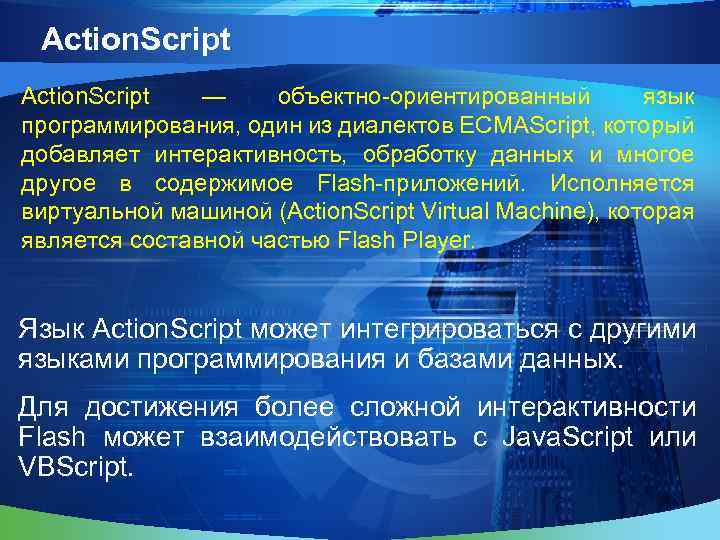 ActionScript

ActionScript — объектно-ориентированный язык программирования, один из диалектов ECMAScript, который добавляет интерактивность, обработку данных и многое другое в содержимое Flash-приложений. Исполняется виртуальной машиной (ActionScript Virtual Machine), которая является составной частью Flash Player.

Язык ActionScript может интегрироваться с другими языками программирования и базами данных.

Для достижения более сложной интерактивности Flash может взаимодействовать с JavaScript или VBScript.